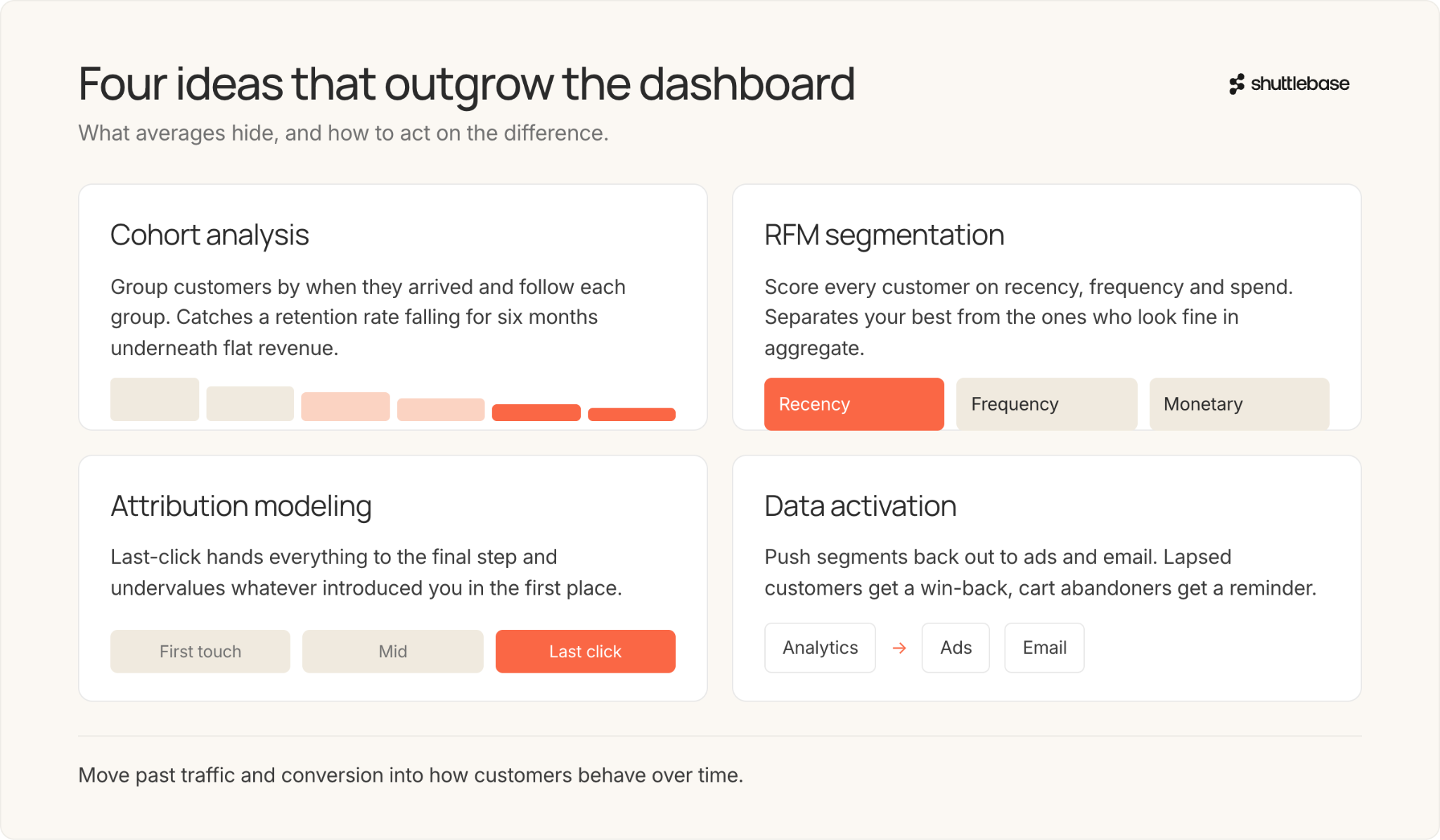 Four ideas that outgrow the dashboard

shuttlebase

What averages hide, and how to act on the difference.

Cohort analysis

Group customers by when they arrived and follow each group. Catches a retention rate falling for six months underneath flat revenue.

RFM segmentation

Score every customer on recency, frequency and spend. Separates your best from the ones who look fine in aggregate.

Recency

Frequency

Monetary

Attribution modeling

Last-click hands everything to the final step and undervalues whatever introduced you in the first place.

First touch

Mid

Last click

Data activation

Push segments back out to ads and email. Lapsed customers get a win-back, cart abandoners get a reminder.

Analytics → Ads Email

Move past traffic and conversion into how customers behave over time.